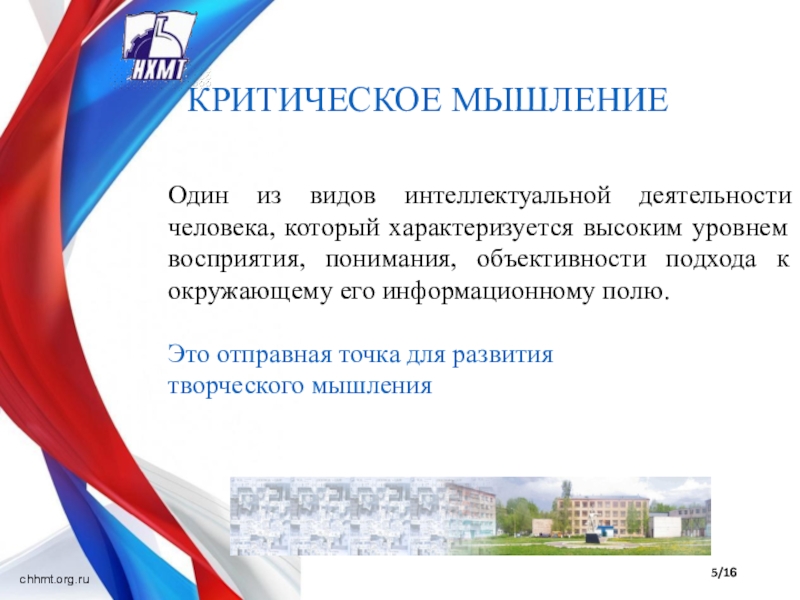 НХМТ

КРИТИЧЕСКОЕ МЫШЛЕНИЕ

Один из видов интеллектуальной деятельности человека, который характеризуется высоким уровнем восприятия, понимания, объективности подхода к окружающему его информационному полю.

Это отправная точка для развития творческого мышления

chhmt.org.ru

5/16